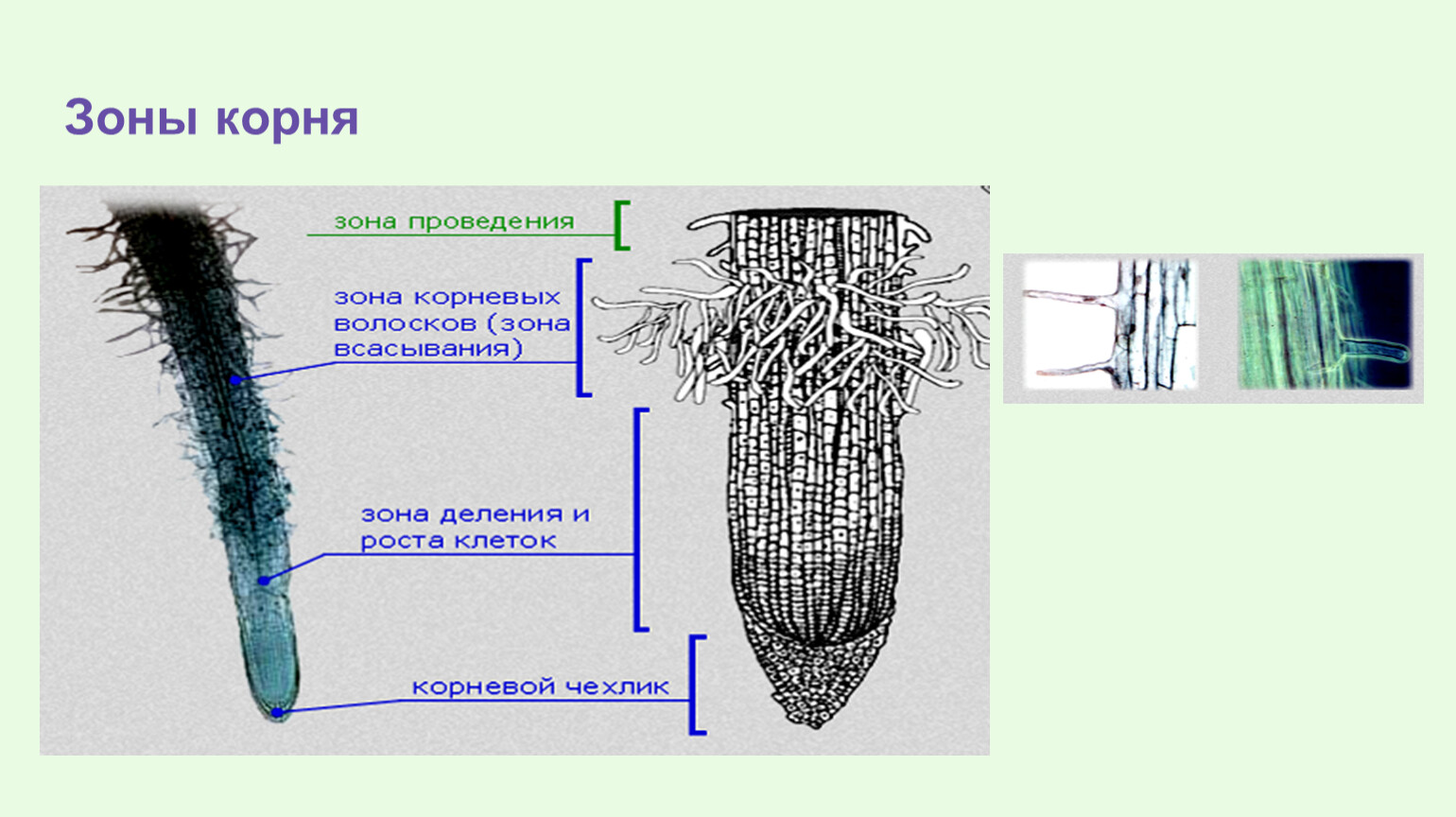 Зоны корня

зона проведения

зона корневых волосков (зона всасывания)

зона деления и роста клеток

корневой чехлик